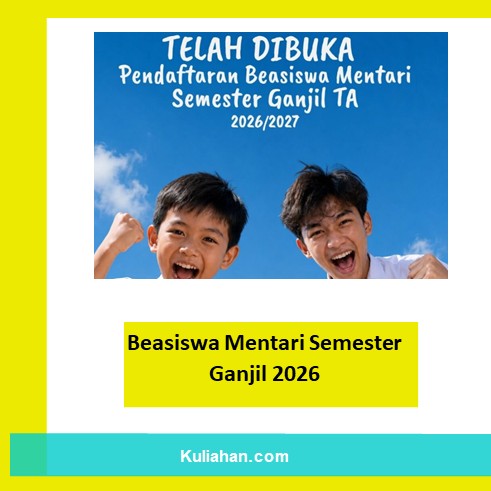 TELAH DIBUKA
Pendaftaran Beasiswa Mentari Semester Ganjil TA 2026/2027

Beasiswa Mentari Semester Ganjil 2026

Kuliahan.com